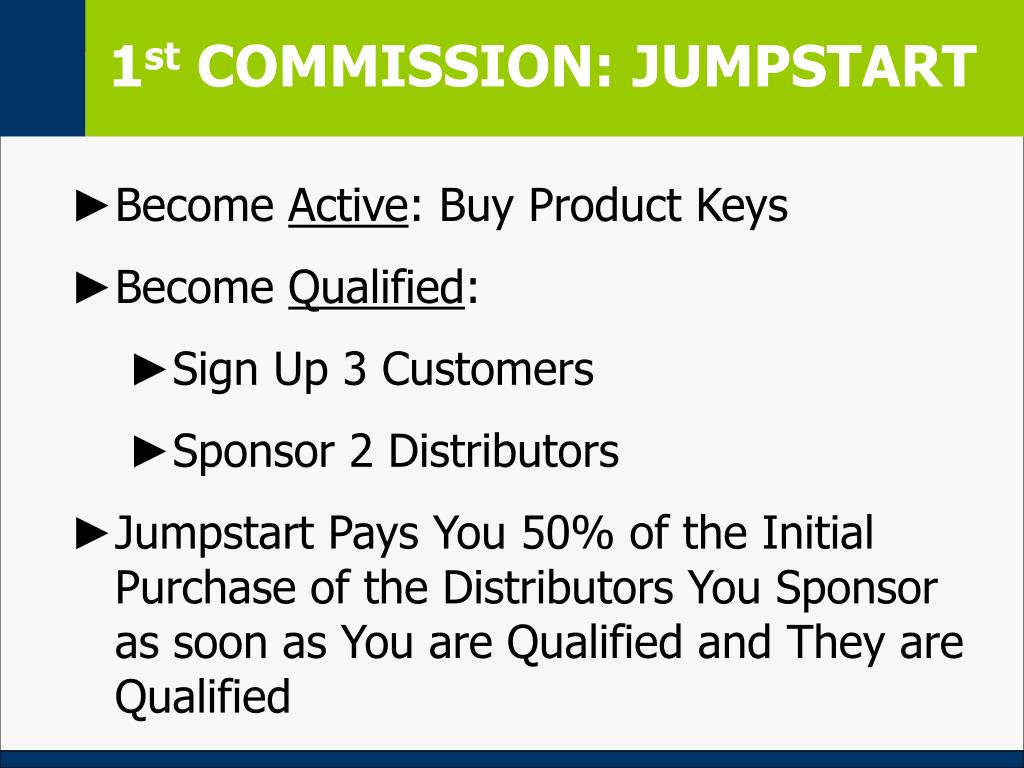 1st COMMISSION: JUMPSTART

►Become Active: Buy Product Keys

►Become Qualified:

►Sign Up 3 Customers

►Sponsor 2 Distributors

►Jumpstart Pays You 50% of the Initial Purchase of the Distributors You Sponsor as soon as You are Qualified and They are Qualified